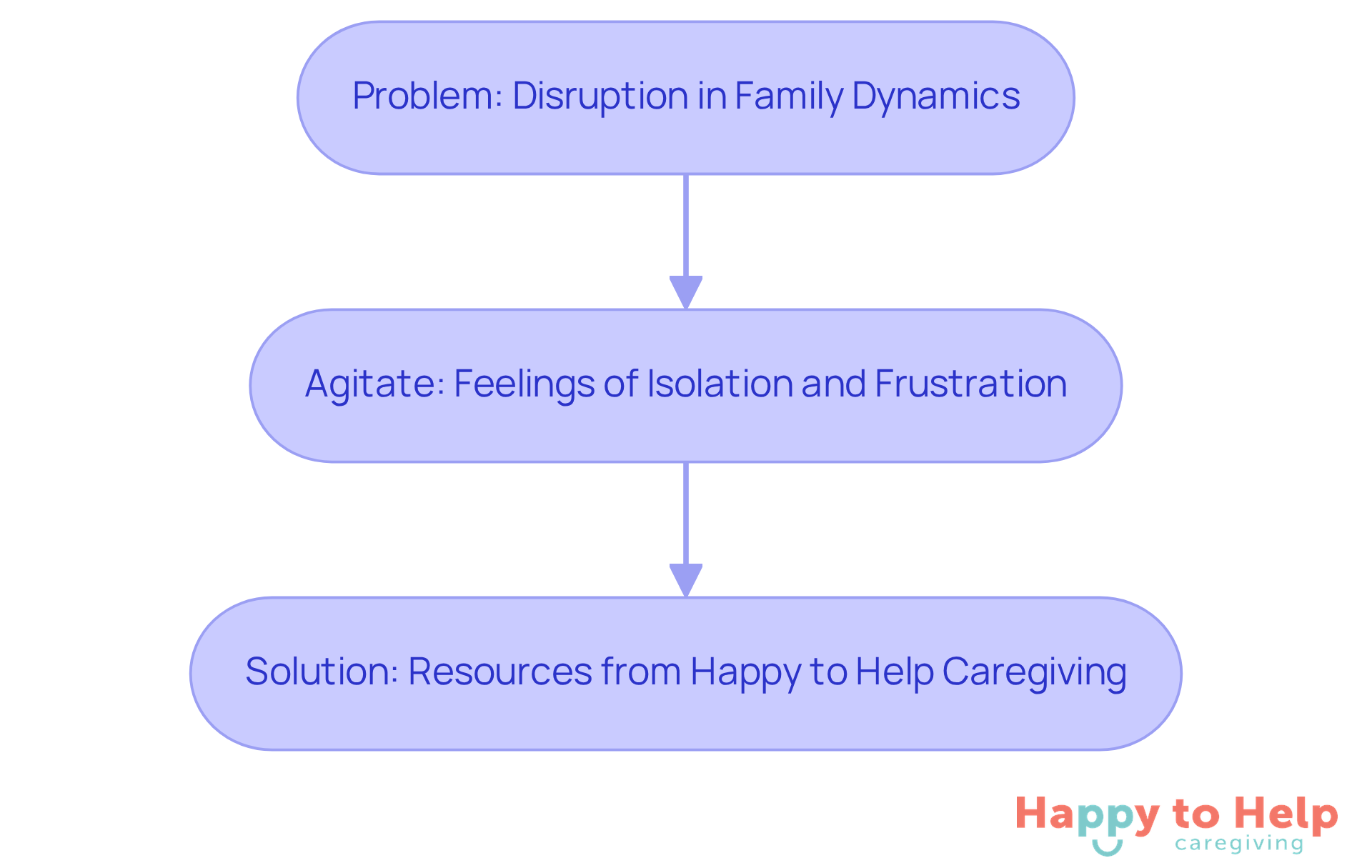 Problem: Disruption in Family Dynamics

Agitate: Feelings of Isolation and Frustration

Solution: Resources from Happy to Help Caregiving

Happy to Help
caregiving